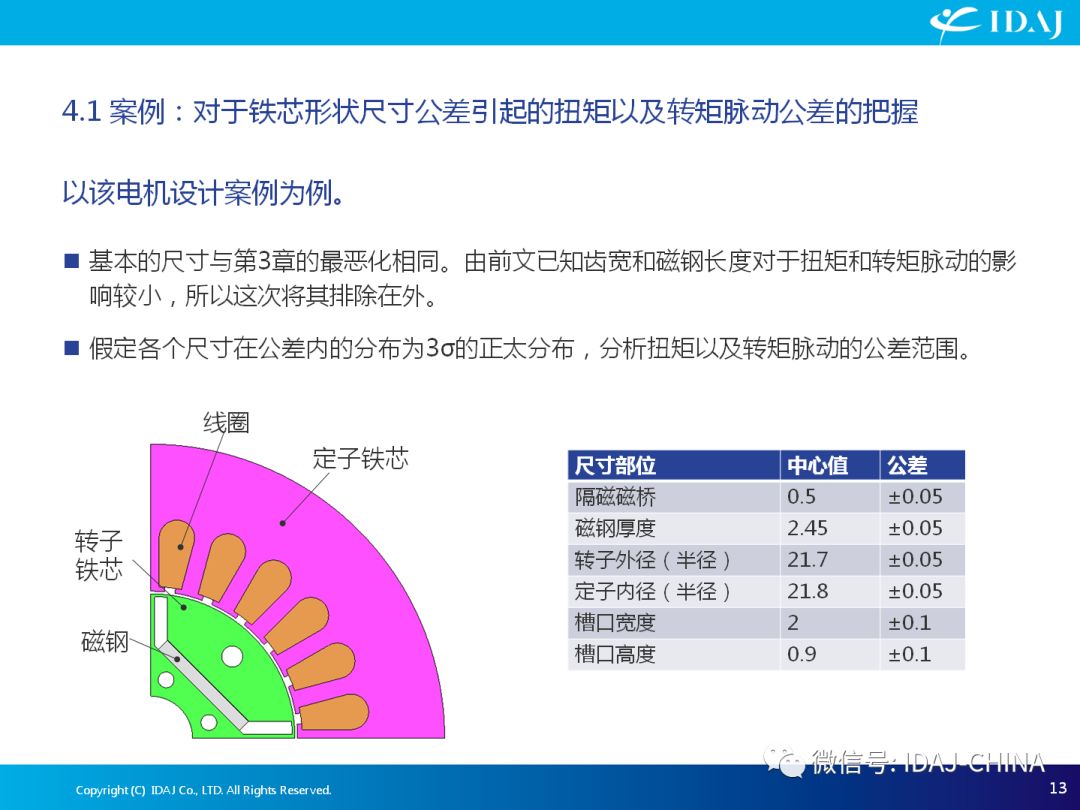 IDAJ

4.1 案例：对于铁芯形状尺寸公差引起的扭矩以及转矩脉动公差的把握

以该电机设计案例为例。

■ 基本的尺寸与第3章的最恶化相同。由前文已知齿宽和磁钢长度对于扭矩和转矩脉动的影响较小，所以这次将其排除在外。

■ 假定各个尺寸在公差内的分布为3σ的正太分布，分析扭矩以及转矩脉动的公差范围。

线圈
定子铁芯
转子铁芯
磁钢

| 尺寸部位 | 中心值 | 公差 |
|---|---|---|
| 隔磁磁桥 | 0.5 | ±0.05 |
| 磁钢厚度 | 2.45 | ±0.05 |
| 转子外径（半径） | 21.7 | ±0.05 |
| 定子内径（半径） | 21.8 | ±0.05 |
| 槽口宽度 | 2 | ±0.1 |
| 槽口高度 | 0.9 | ±0.1 |

微信号: IDAJ-CHINA

Copyright (C) IDAJ Co., LTD. All Rights Reserved.

13